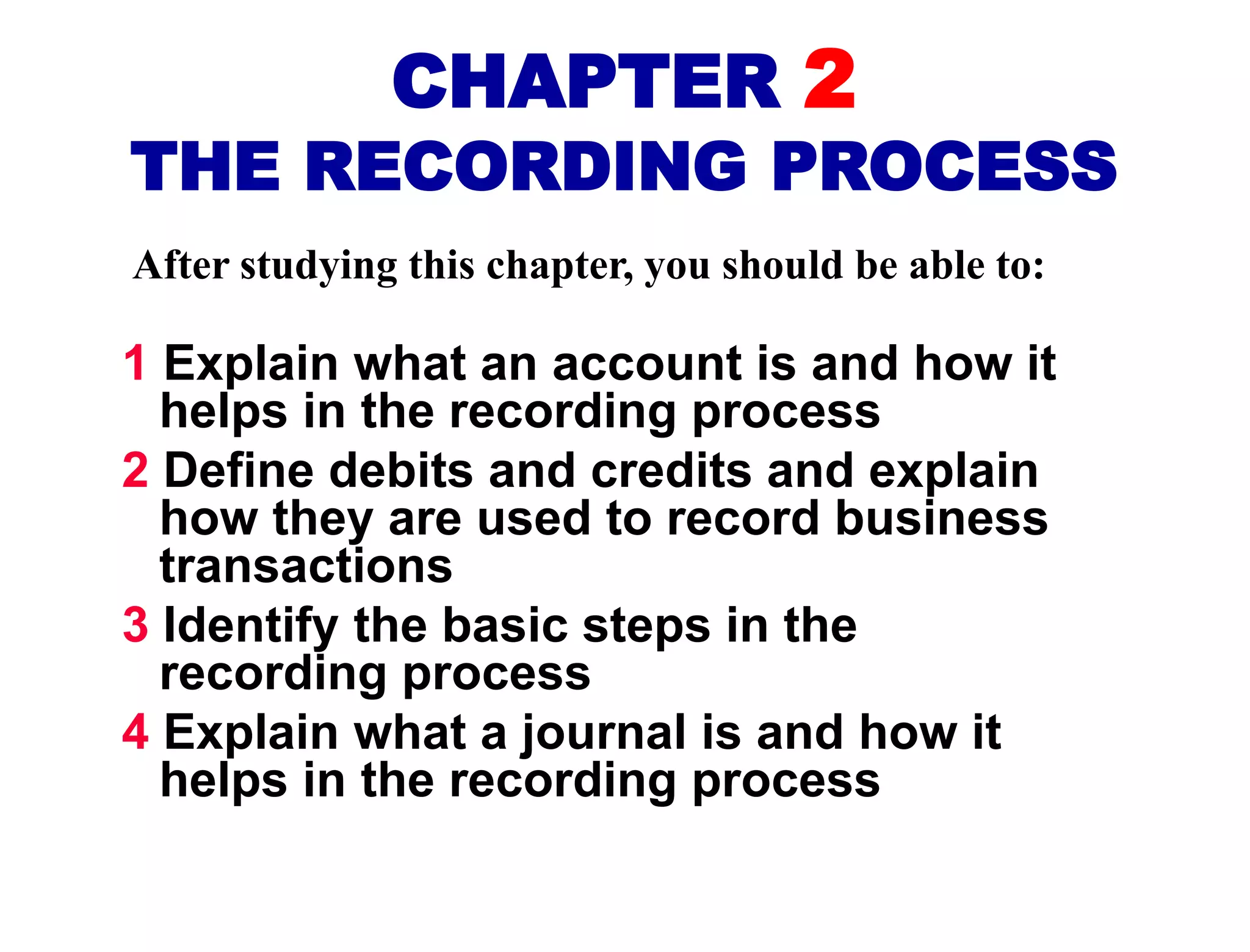 CHAPTER 2
THE RECORDING PROCESS

After studying this chapter, you should be able to:

1 Explain what an account is and how it helps in the recording process

2 Define debits and credits and explain how they are used to record business transactions

3 Identify the basic steps in the recording process

4 Explain what a journal is and how it helps in the recording process